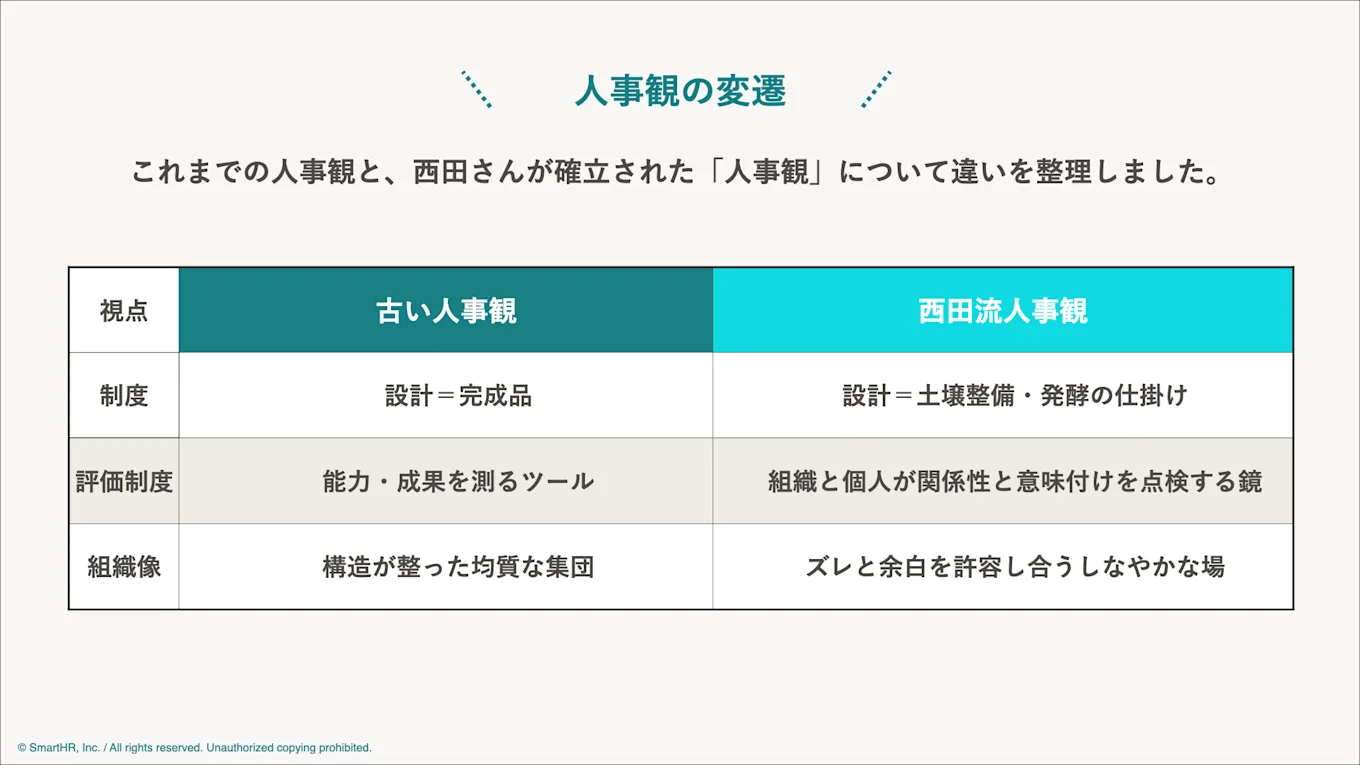 人事観の変遷

これまでの人事観と、西田さんが確立された「人事観」について違いを整理しました。

| 視点 | 古い人事観 | 西田流人事観 |
|---|---|---|
| 制度 | 設計＝完成品 | 設計＝土壌整備・発酵の仕掛け |
| 評価制度 | 能力・成果を測るツール | 組織と個人が関係性と意味付けを点検する鏡 |
| 組織像 | 構造が整った均質な集団 | ズレと余白を許容し合うしなやかな場 |

© SmartHR, Inc. / All rights reserved. Unauthorized copying prohibited.